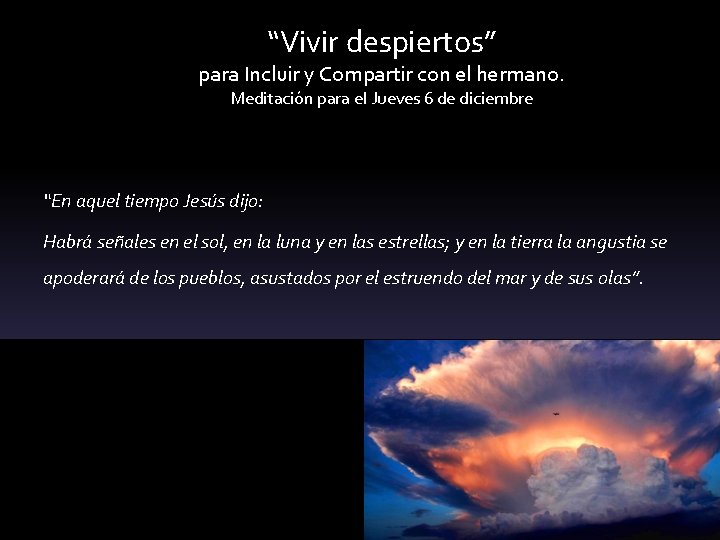 “Vivir despiertos”
para Incluir y Compartir con el hermano.
Meditación para el Jueves 6 de diciembre

"En aquel tiempo Jesús dijo:

Habrá señales en el sol, en la luna y en las estrellas; y en la tierra la angustia se apoderará de los pueblos, asustados por el estruendo del mar y de sus olas”.